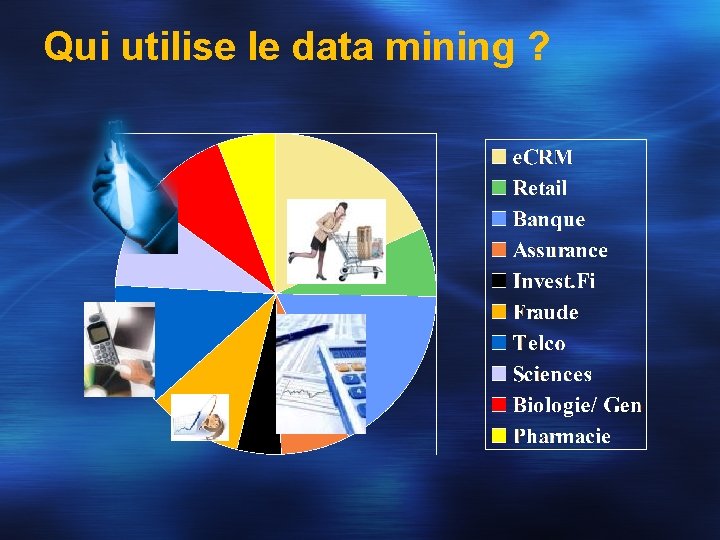 Qui utilise le data mining ?

eCRM
Retail
Banque
Assurance
Invest.Fi
Fraude
Telco
Sciences
Biologie/ Gen
Pharmacie